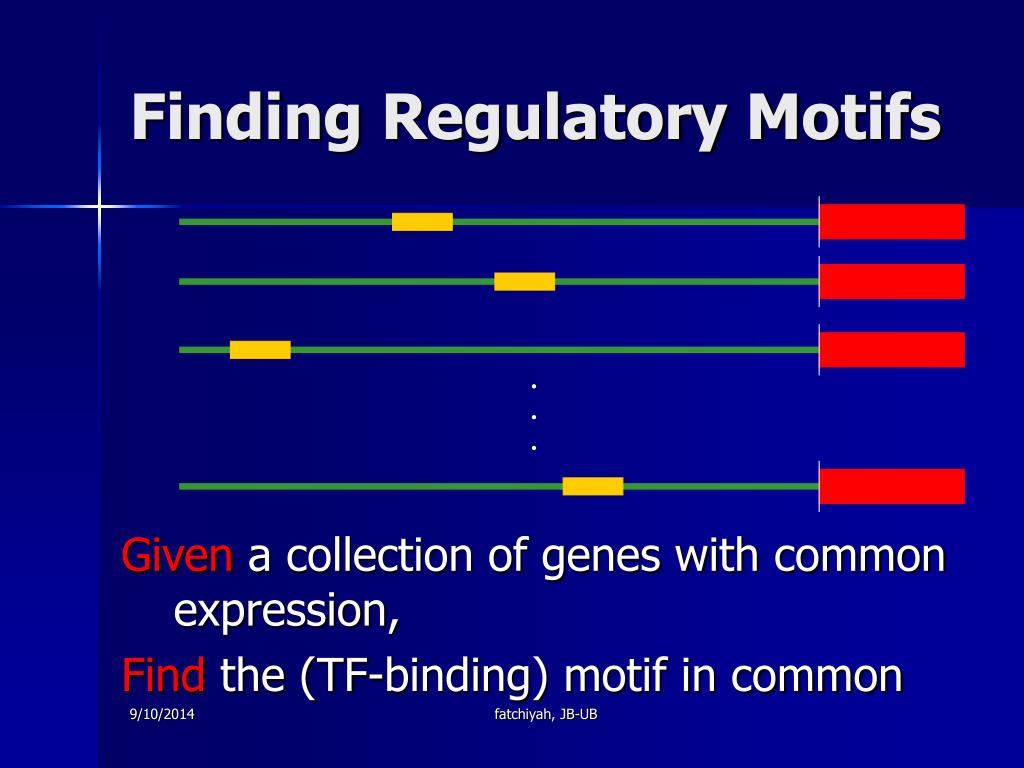 Finding Regulatory Motifs

.
.
.

Given a collection of genes with common expression,

Find the (TF-binding) motif in common

9/10/2014

fatchiyah, JB-UB